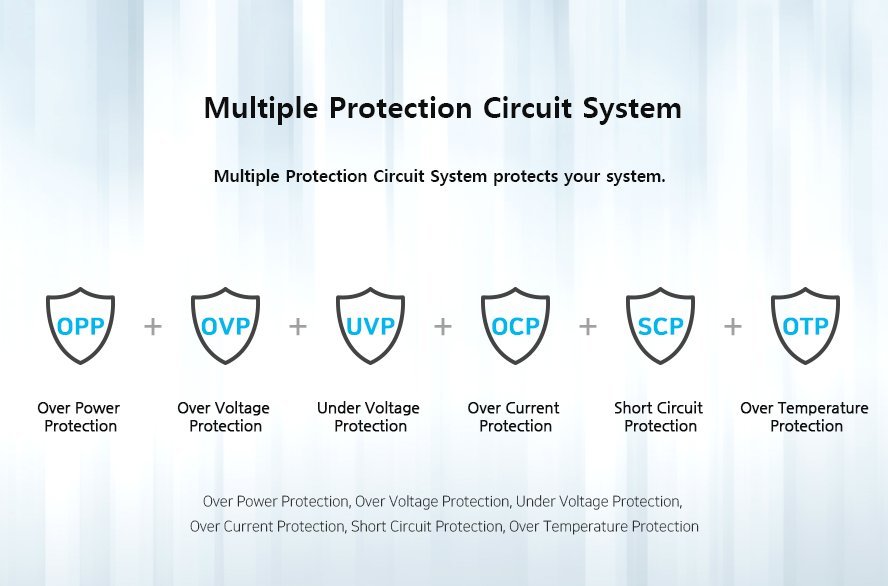 Multiple Protection Circuit System

Multiple Protection Circuit System protects your system.

OPP + OVP + UVP + OCP + SCP + OTP

Over Power Protection

Over Voltage Protection

Under Voltage Protection

Over Current Protection

Short Circuit Protection

Over Temperature Protection

Over Power Protection, Over Voltage Protection, Under Voltage Protection, Over Current Protection, Short Circuit Protection, Over Temperature Protection